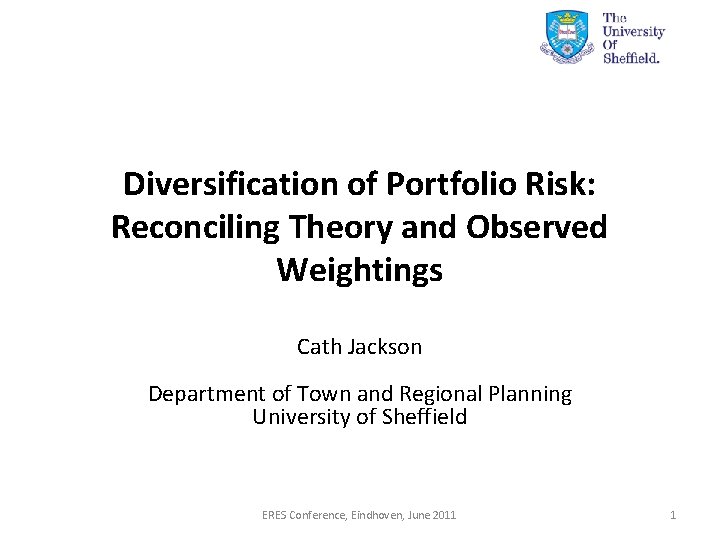 The University Of Sheffield.

Diversification of Portfolio Risk: Reconciling Theory and Observed Weightings

Cath Jackson

Department of Town and Regional Planning
University of Sheffield

ERES Conference, Eindhoven, June 2011

1